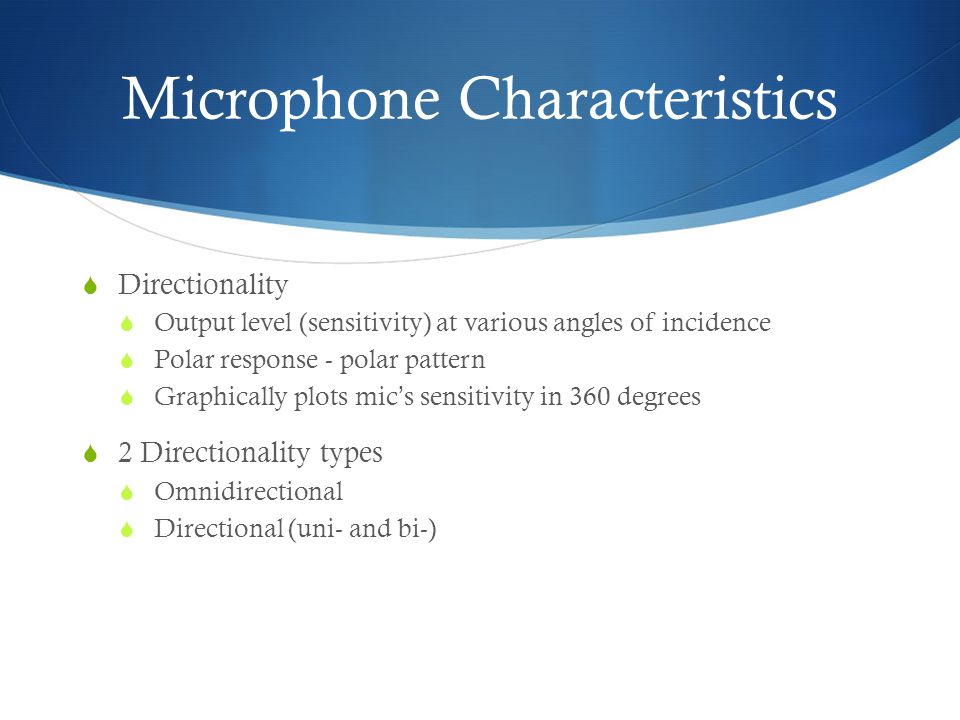 Microphone Characteristics

Directionality

Output level (sensitivity) at various angles of incidence

Polar response - polar pattern

Graphically plots mic's sensitivity in 360 degrees

2 Directionality types

Omnidirectional

Directional (uni- and bi-)